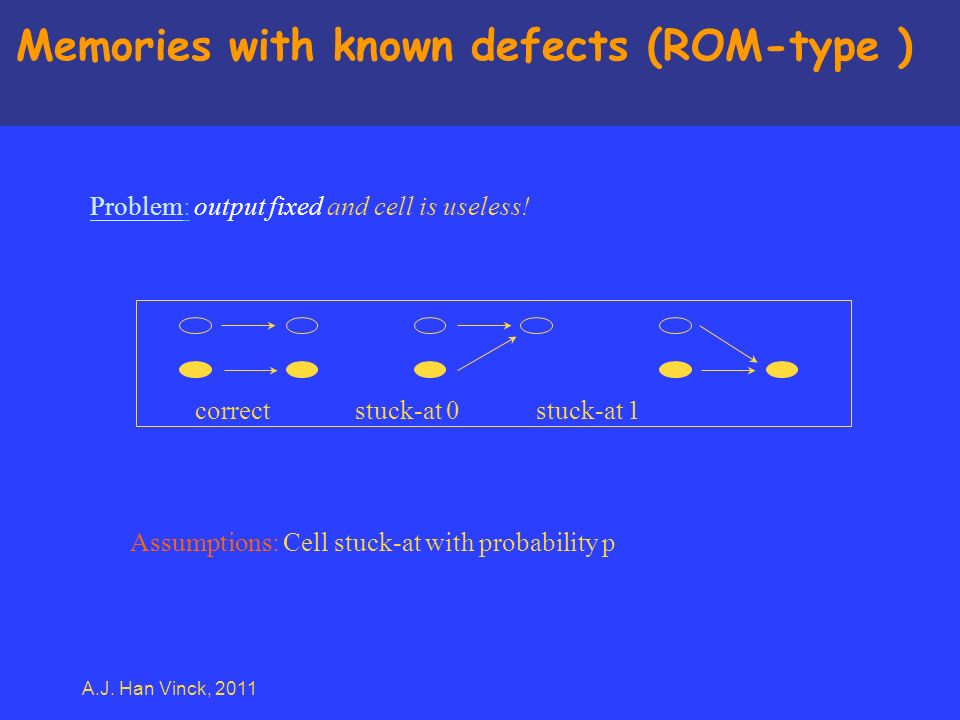 Memories with known defects (ROM-type )

Problem: output fixed and cell is useless!

correct stuck-at 0 stuck-at 1

Assumptions: Cell stuck-at with probability p

A.J. Han Vinck, 2011